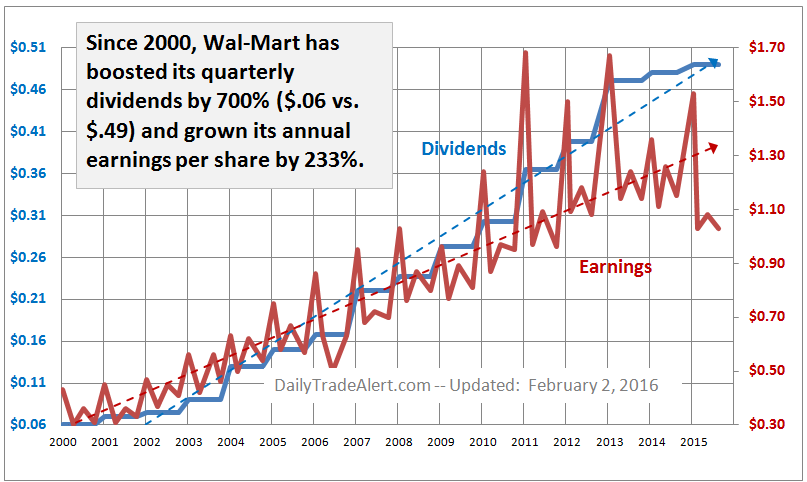 Since 2000, Wal-Mart has boosted its quarterly dividends by 700% ($.06 vs. $.49) and grown its annual earnings per share by 233%.

Dividends

Earnings

DailyTradeAlert.com -- Updated: February 2, 2016

$0.51
$0.46
$0.41
$0.36
$0.31
$0.26
$0.21
$0.16
$0.11
$0.06

$1.70
$1.50
$1.30
$1.10
$0.90
$0.70
$0.50
$0.30

2000 2001 2002 2003 2004 2005 2006 2007 2008 2009 2010 2011 2012 2013 2014 2015